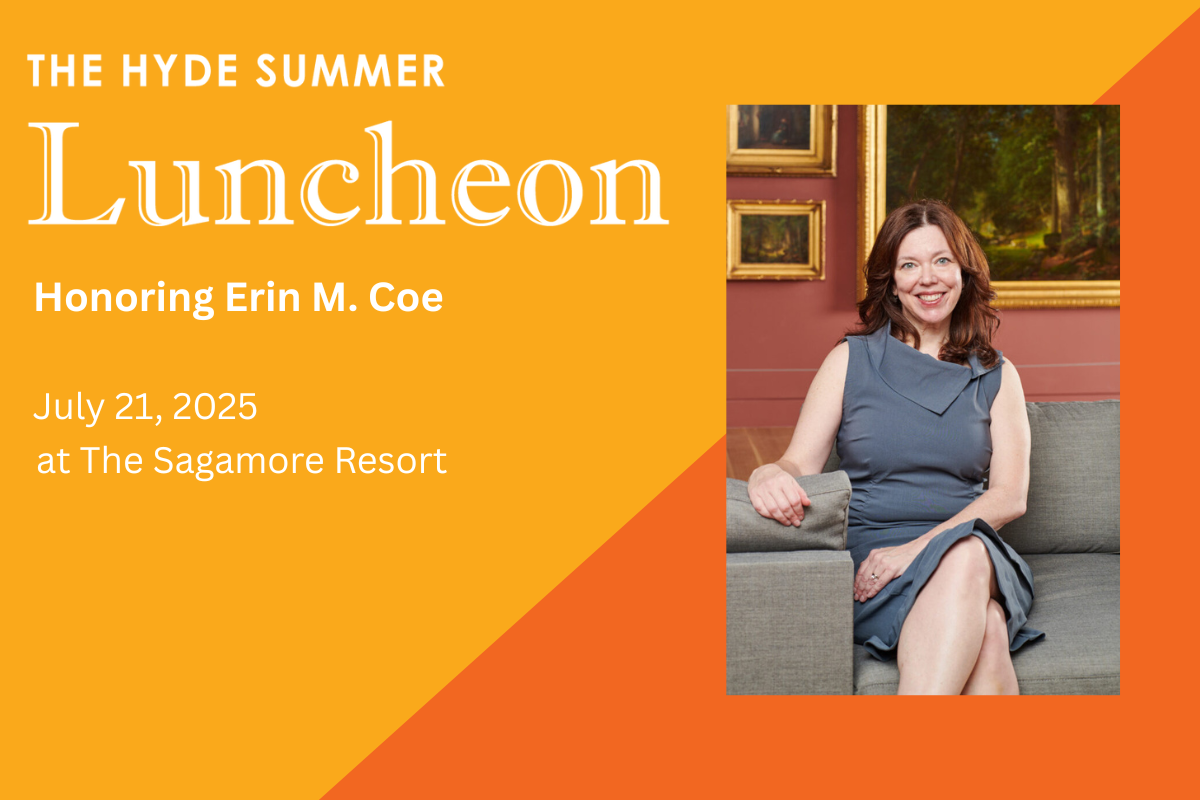 THE HYDE SUMMER
Luncheon

Honoring Erin M. Coe

July 21, 2025
at The Sagamore Resort